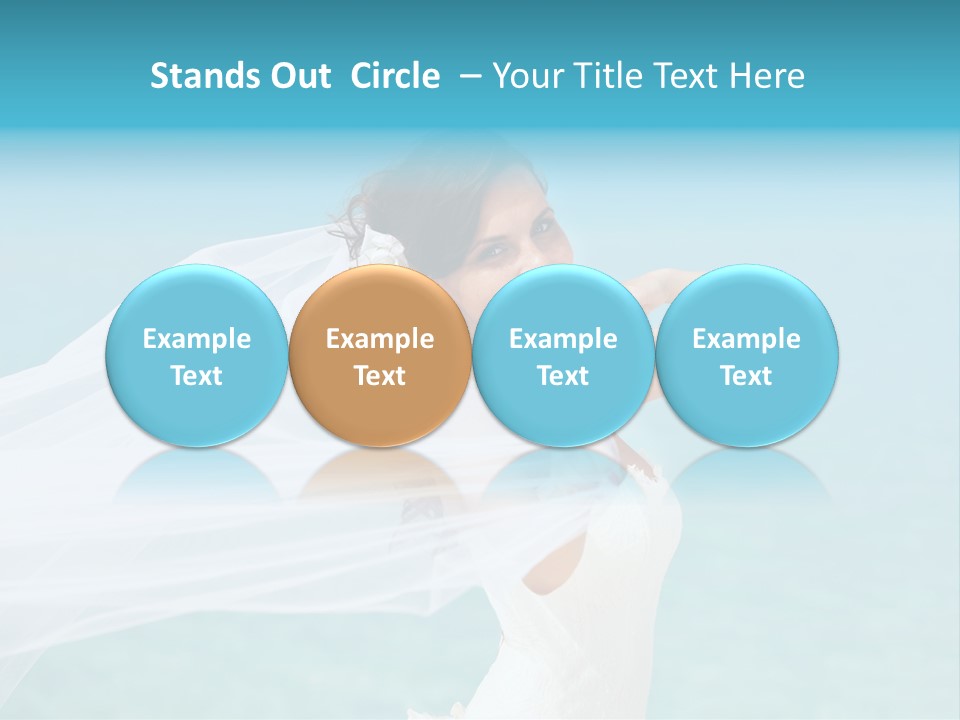 Stands Out Circle – Your Title Text Here

Example Text

Example Text

Example Text

Example Text